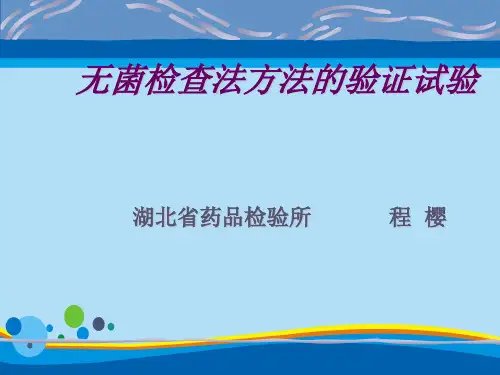 无菌检查法方法的验证试验

湖北省药品检验所 程 樱